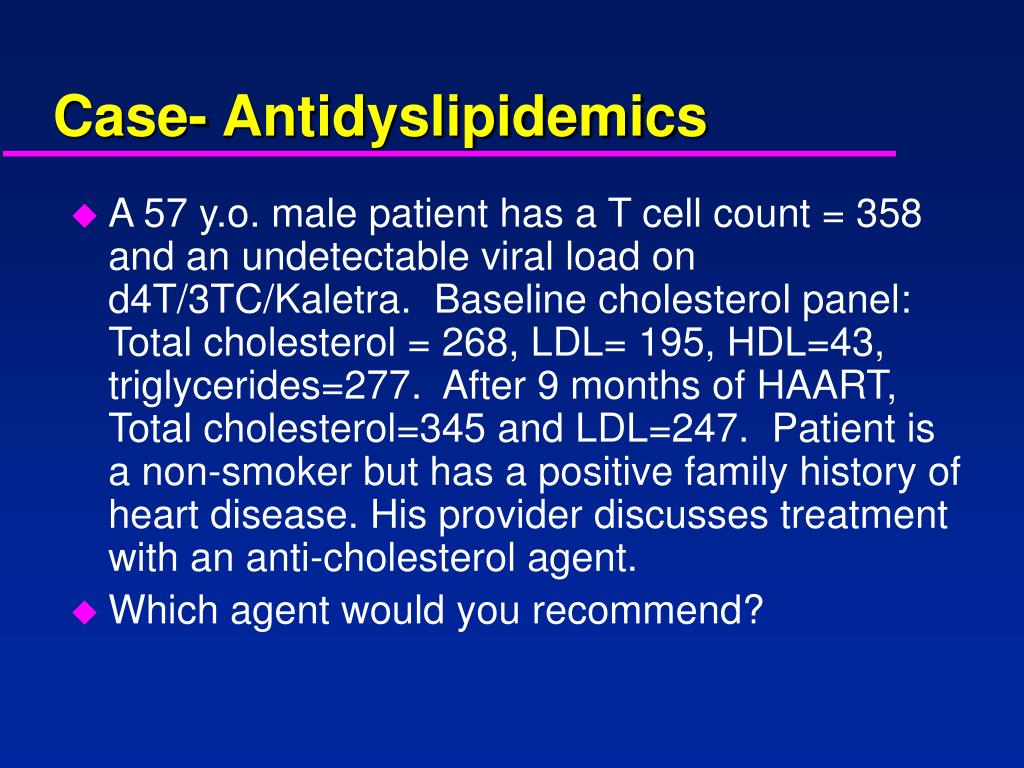 Case- Antidyslipidemics

A 57 y.o. male patient has a T cell count = 358 and an undetectable viral load on d4T/3TC/Kaletra. Baseline cholesterol panel: Total cholesterol = 268, LDL= 195, HDL=43, triglycerides=277. After 9 months of HAART, Total cholesterol=345 and LDL=247. Patient is a non-smoker but has a positive family history of heart disease. His provider discusses treatment with an anti-cholesterol agent.

Which agent would you recommend?